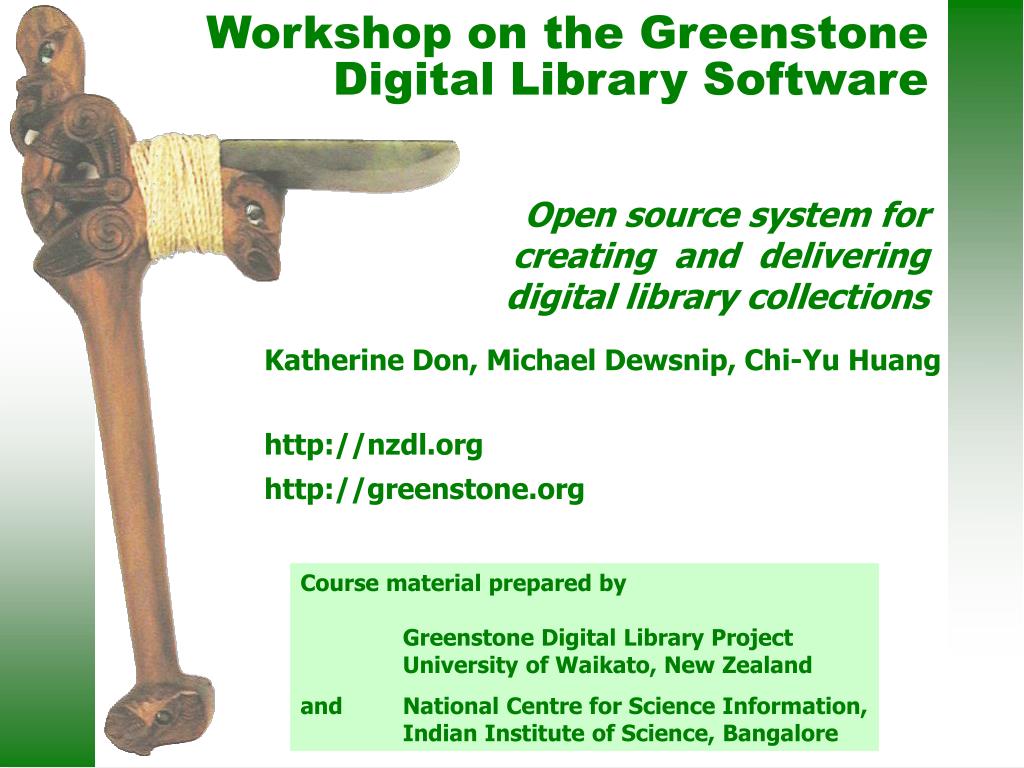 Workshop on the Greenstone Digital Library Software

Open source system for creating and delivering digital library collections

Katherine Don, Michael Dewsnip, Chi-Yu Huang

http://nzdl.org
http://greenstone.org

Course material prepared by

Greenstone Digital Library Project
University of Waikato, New Zealand

and National Centre for Science Information,
Indian Institute of Science, Bangalore